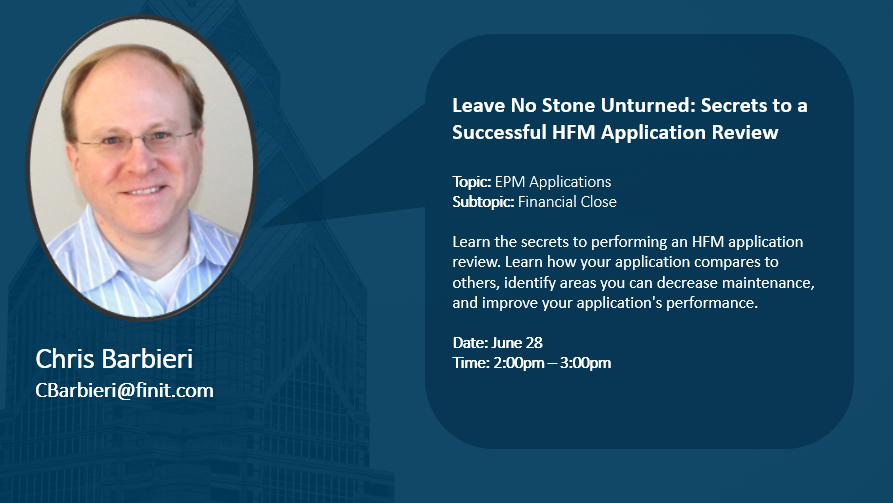 Chris Barbieri
CBarbieri@finit.com

Leave No Stone Unturned: Secrets to a Successful HFM Application Review

Topic: EPM Applications
Subtopic: Financial Close

Learn the secrets to performing an HFM application review. Learn how your application compares to others, identify areas you can decrease maintenance, and improve your application's performance.

Date: June 28
Time: 2:00pm – 3:00pm